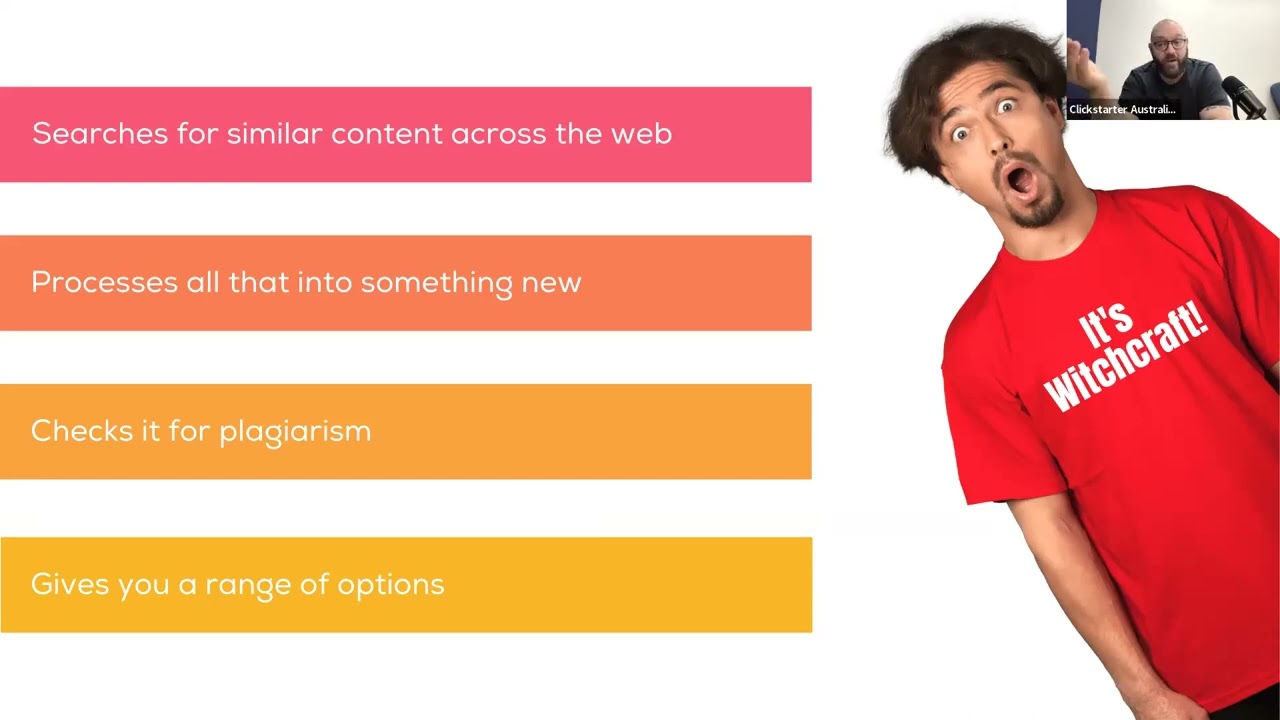 Searches for similar content across the web

Processes all that into something new

Checks it for plagiarism

Gives you a range of options

It's Witchcraft!

Clickstarter Australi...